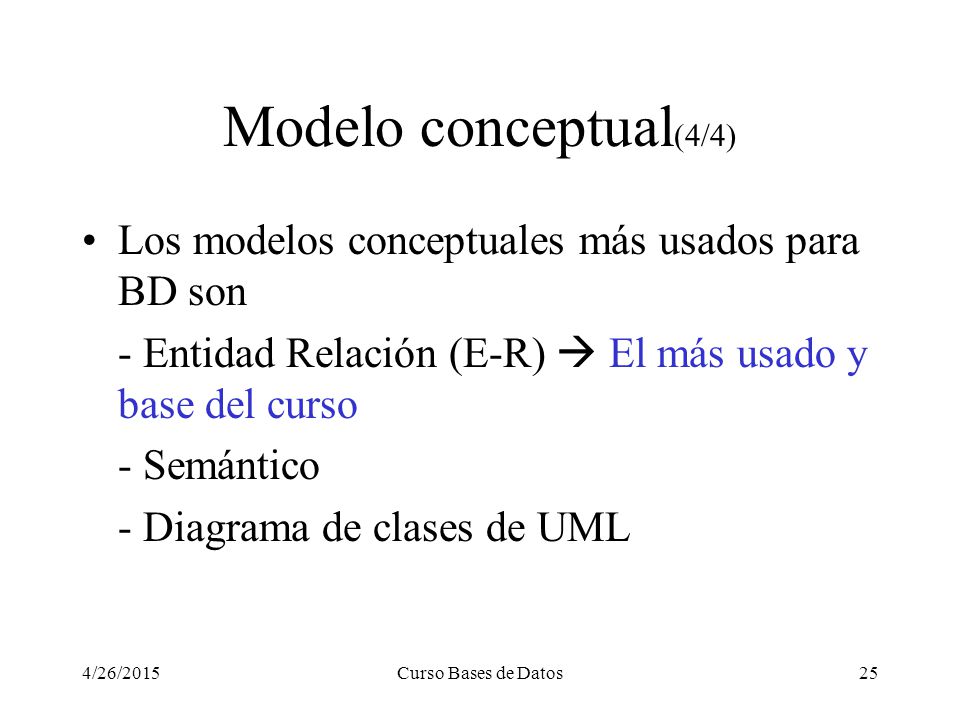 Modelo conceptual(4/4)

• Los modelos conceptuales más usados para BD son

- Entidad Relación (E-R) → El más usado y base del curso

- Semántico

- Diagrama de clases de UML

4/26/2015

Curso Bases de Datos

25